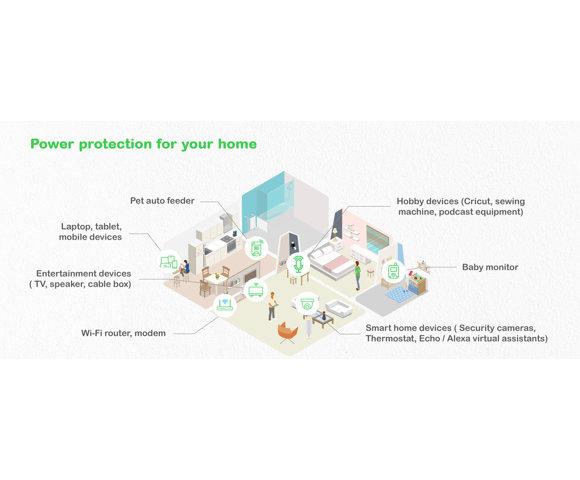 Power protection for your home

Pet auto feeder

Laptop, tablet, mobile devices

Entertainment devices ( TV, speaker, cable box)

Wi-Fi router, modem

Hobby devices (Cricut, sewing machine, podcast equipment)

Baby monitor

Smart home devices ( Security cameras, Thermostat, Echo / Alexa virtual assistants)